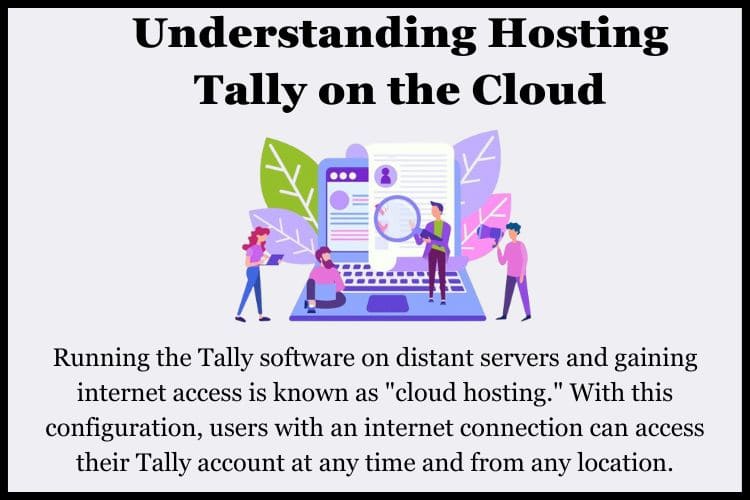 Understanding Hosting Tally on the Cloud

Running the Tally software on distant servers and gaining internet access is known as "cloud hosting." With this configuration, users with an internet connection can access their Tally account at any time and from any location.